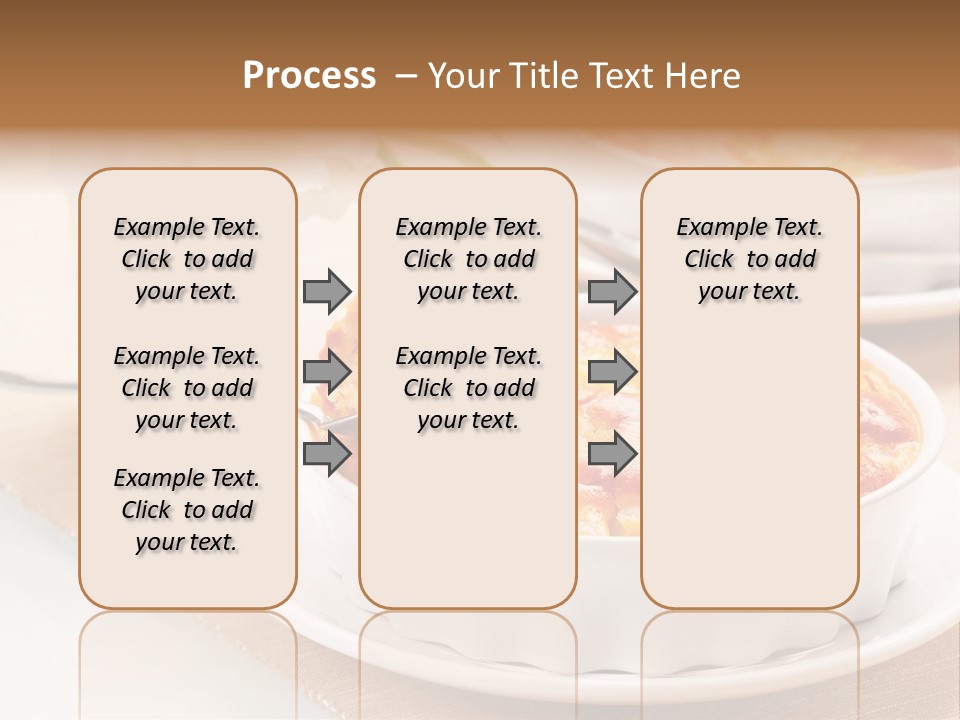 Process – Your Title Text Here

Example Text. Click to add your text.

Example Text. Click to add your text.

Example Text. Click to add your text.

Example Text. Click to add your text.

Example Text. Click to add your text.

Example Text. Click to add your text.